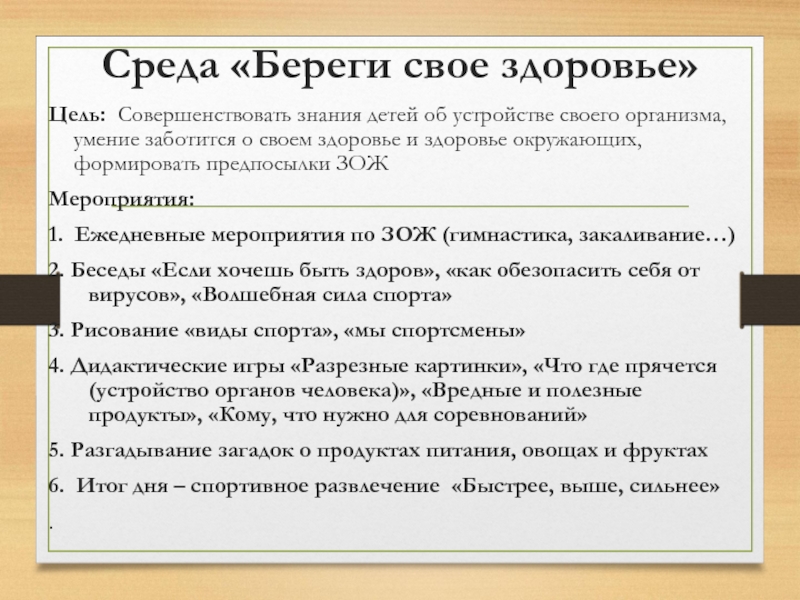 Среда «Береги свое здоровье»

Цель: Совершенствовать знания детей об устройстве своего организма, умение заботится о своем здоровье и здоровье окружающих, формировать предпосылки ЗОЖ

Мероприятия:

1. Ежедневные мероприятия по ЗОЖ (гимнастика, закаливание…)

2. Беседы «Если хочешь быть здоров», «как обезопасить себя от вирусов», «Волшебная сила спорта»

3. Рисование «виды спорта», «мы спортсмены»

4. Дидактические игры «Разрезные картинки», «Что где прячется (устройство органов человека)», «Вредные и полезные продукты», «Кому, что нужно для соревнований»

5. Разгадывание загадок о продуктах питания, овощах и фруктах

6. Итог дня – спортивное развлечение «Быстрее, выше, сильнее»

.